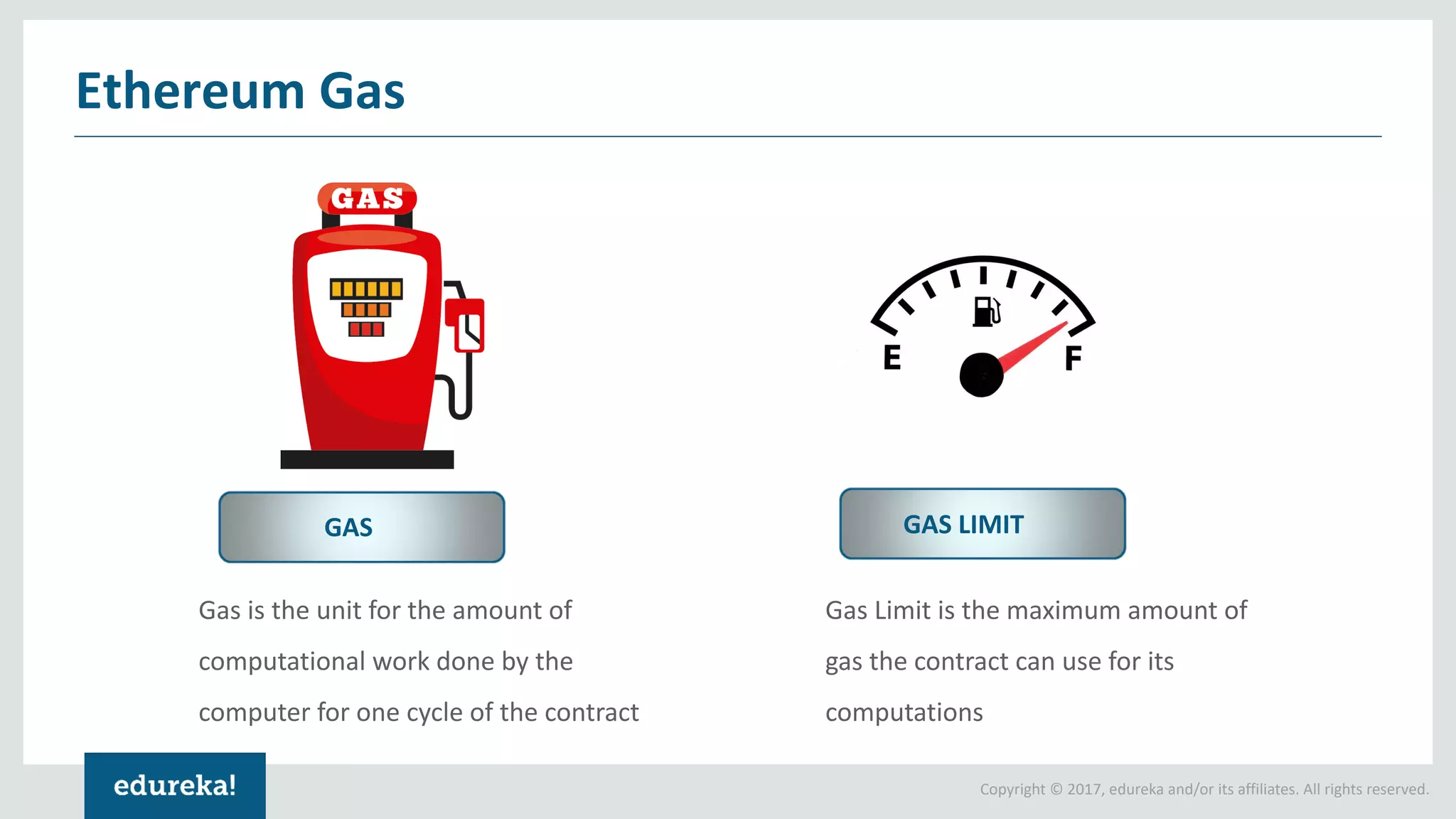 Ethereum Gas

GAS

E

F

GAS

GAS LIMIT

Gas is the unit for the amount of computational work done by the computer for one cycle of the contract

Gas Limit is the maximum amount of gas the contract can use for its computations

edureka!

Copyright © 2017, edureka and/or its affiliates. All rights reserved.